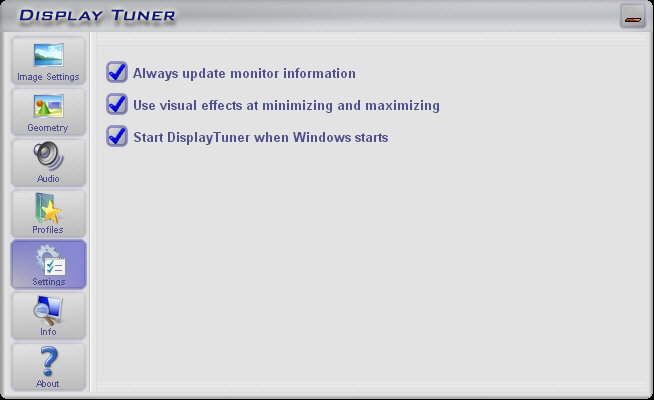 DISPLAY TUNER

Image Settings

Geometry

Audio

Profiles

Settings

Info

About

Always update monitor information

Use visual effects at minimizing and maximizing

Start DisplayTuner when Windows starts